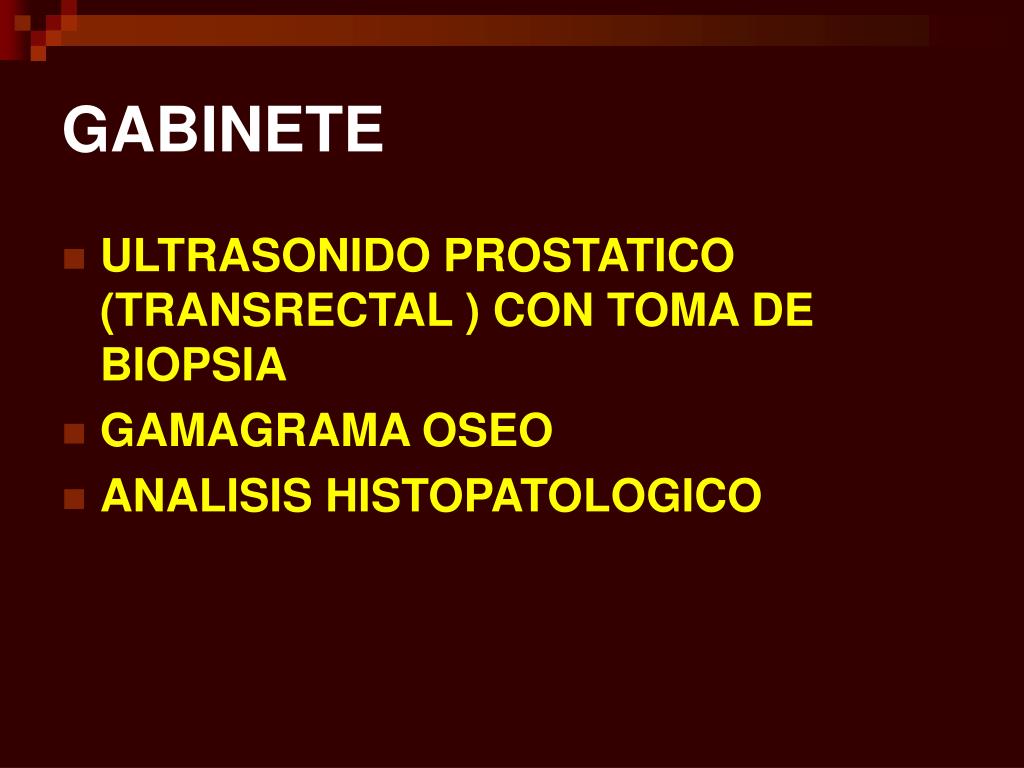 GABINETE

- ULTRASONIDO PROSTATICO (TRANSRECTAL ) CON TOMA DE BIOPSIA
- GAMAGRAMA OSEO
- ANALISIS HISTOPATOLOGICO